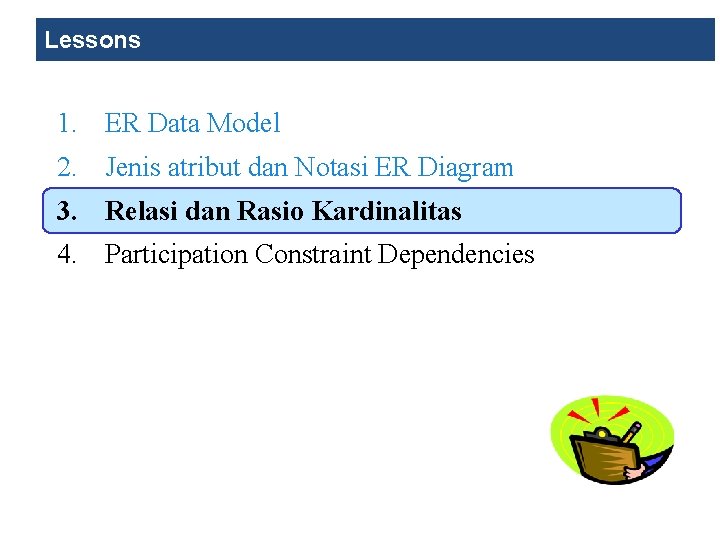 Lessons

1. ER Data Model
2. Jenis atribut dan Notasi ER Diagram
3. Relasi dan Rasio Kardinalitas
4. Participation Constraint Dependencies